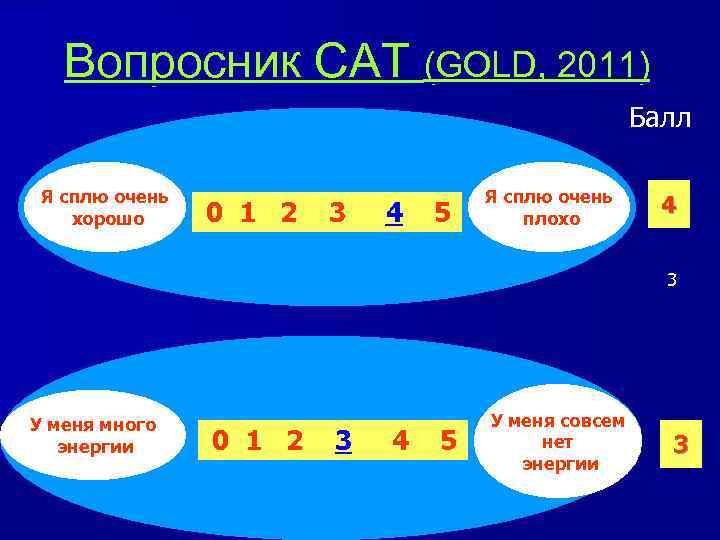 Вопросник CAT (GOLD, 2011)

Балл

Я сплю очень хорошо

0 1 2 3 4 5

Я сплю очень плохо

4

3

У меня много энергии

0 1 2 3 4 5

У меня совсем нет энергии

3